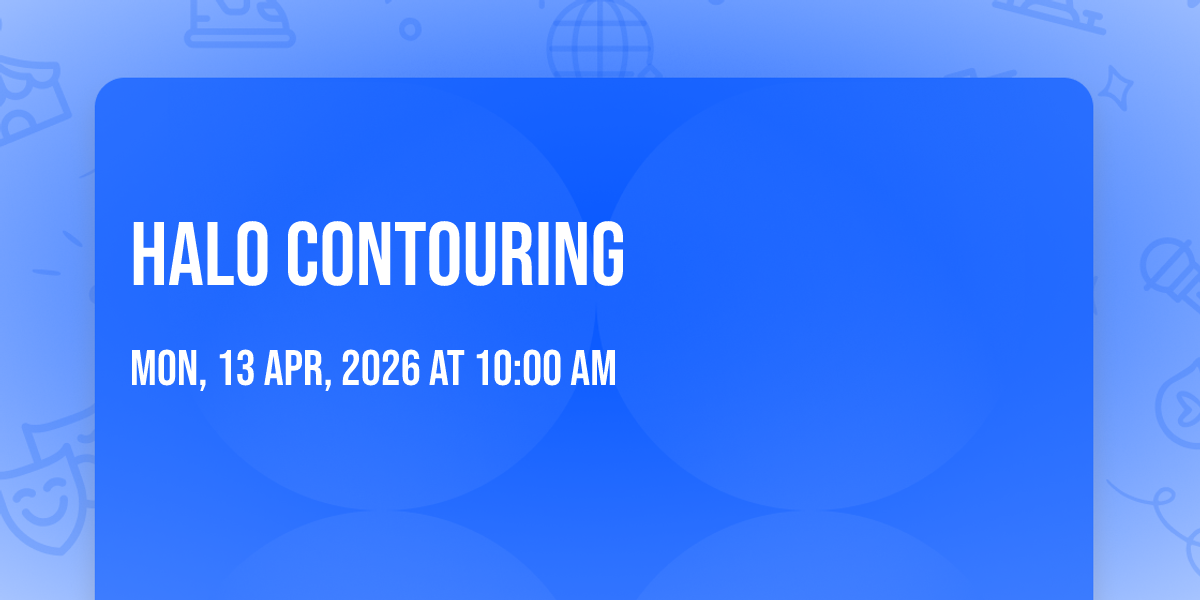 HALO CONTOURING

MON, 13 APR, 2026 AT 10:00 AM